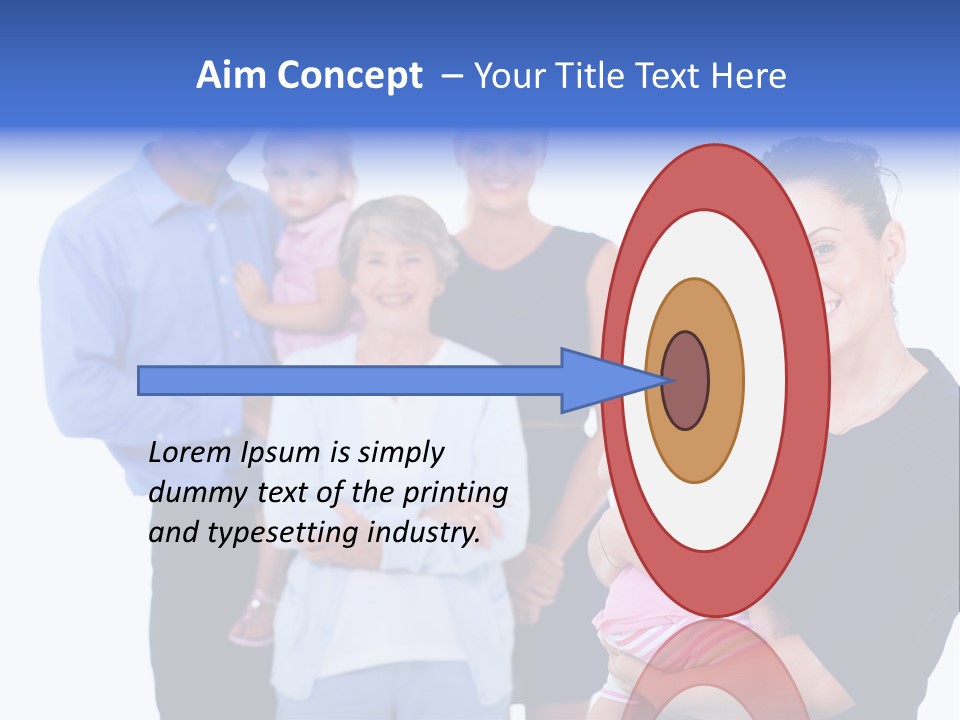 Aim Concept – Your Title Text Here

Lorem Ipsum is simply dummy text of the printing and typesetting industry.